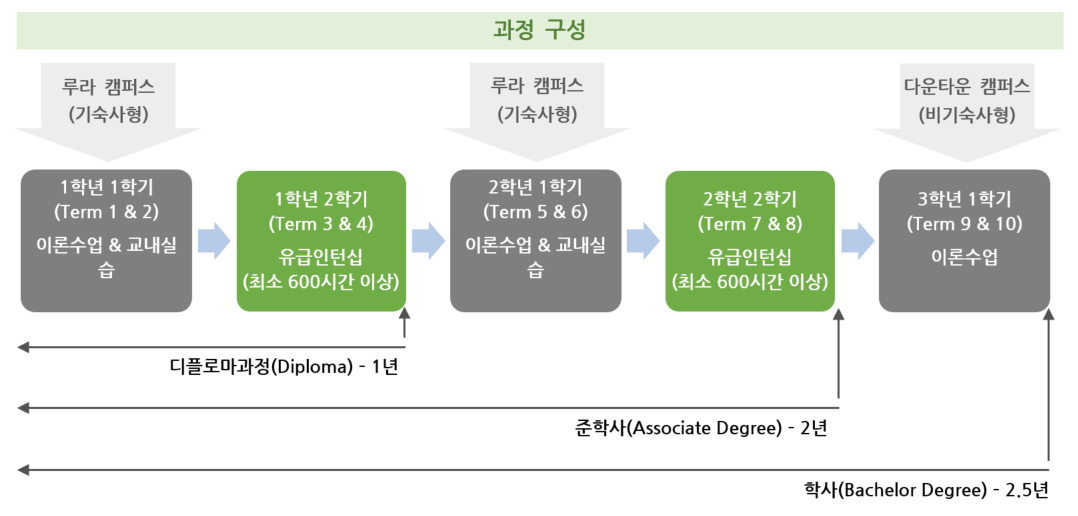 과정 구성

루라 캠퍼스
(기숙사형)

루라 캠퍼스
(기숙사형)

다운타운 캠퍼스
(비기숙사형)

1학년 1학기
(Term 1 & 2)
이론수업 & 교내실습

1학년 2학기
(Term 3 & 4)
유급인턴십
(최소 600시간 이상)

2학년 1학기
(Term 5 & 6)
이론수업 & 교내실습

2학년 2학기
(Term 7 & 8)
유급인턴십
(최소 600시간 이상)

3학년 1학기
(Term 9 & 10)
이론수업

디플로마과정(Diploma) - 1년

준학사(Associate Degree) - 2년

학사(Bachelor Degree) - 2.5년